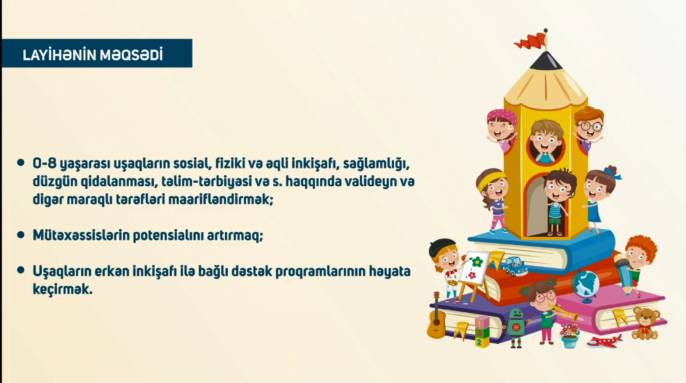 LAYİHƏNİN MƏQSƏDİ

• 0-8 yaşarası uşaqların sosial, fiziki və əqli inkişafı, sağlamlığı, düzgün qidalanması, təlim-tərbiyəsi və s. haqqında valideyn və digər maraqlı tərəfləri maarifləndirmək;

• Mütəxəssislərin potensialını artırmaq;

• Uşaqların erkən inkişafı ilə bağlı dəstək proqramlarının həyata keçirmək.